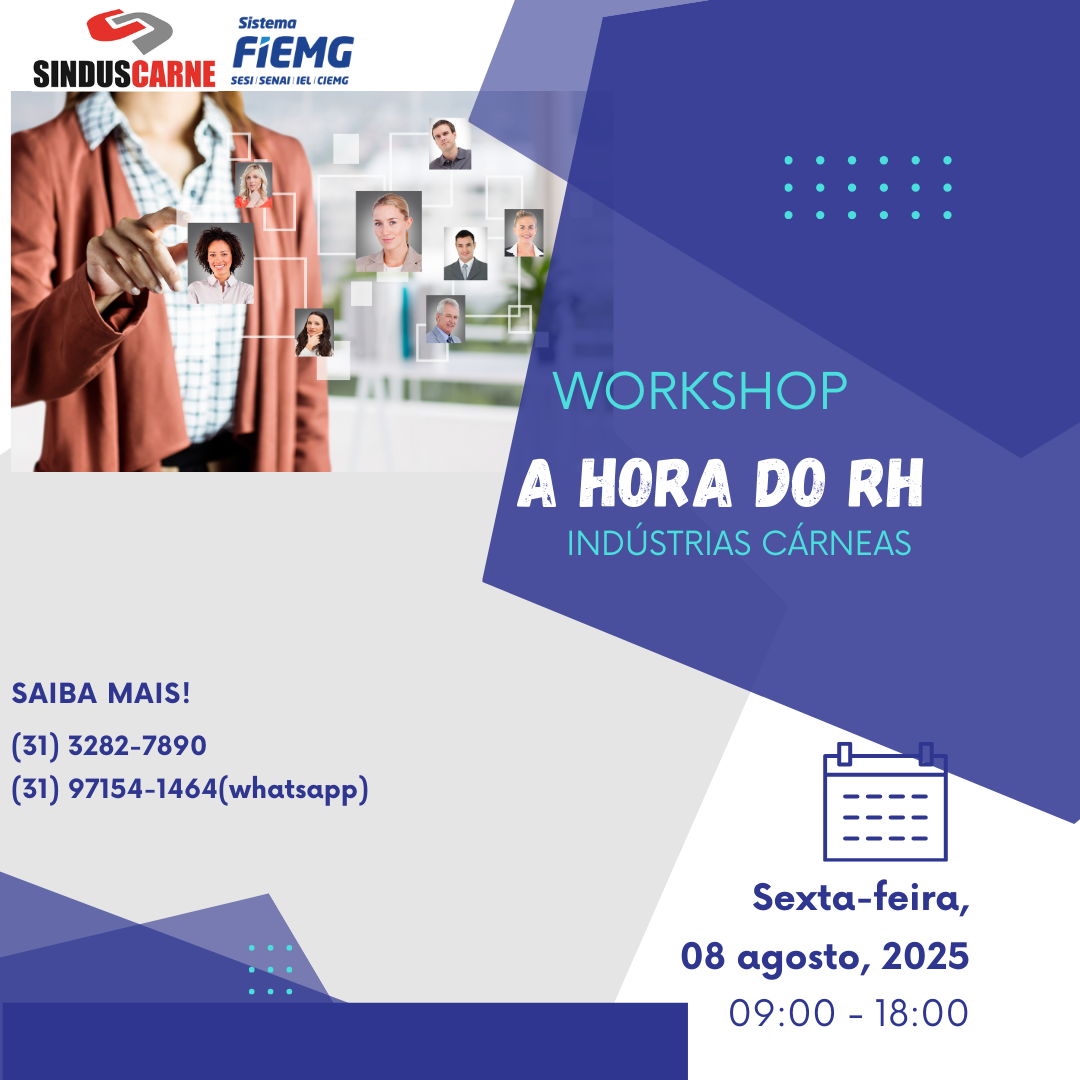 SINDUSCARNE

Sistema FIEMG
SESI | SENAI | IEL | CIEMG

WORKSHOP

A HORA DO RH

INDÚSTRIAS CÁRNEAS

SAIBA MAIS!

(31) 3282-7890
(31) 97154-1464(whatsapp)

Sexta-feira,
08 agosto, 2025
09:00 - 18:00